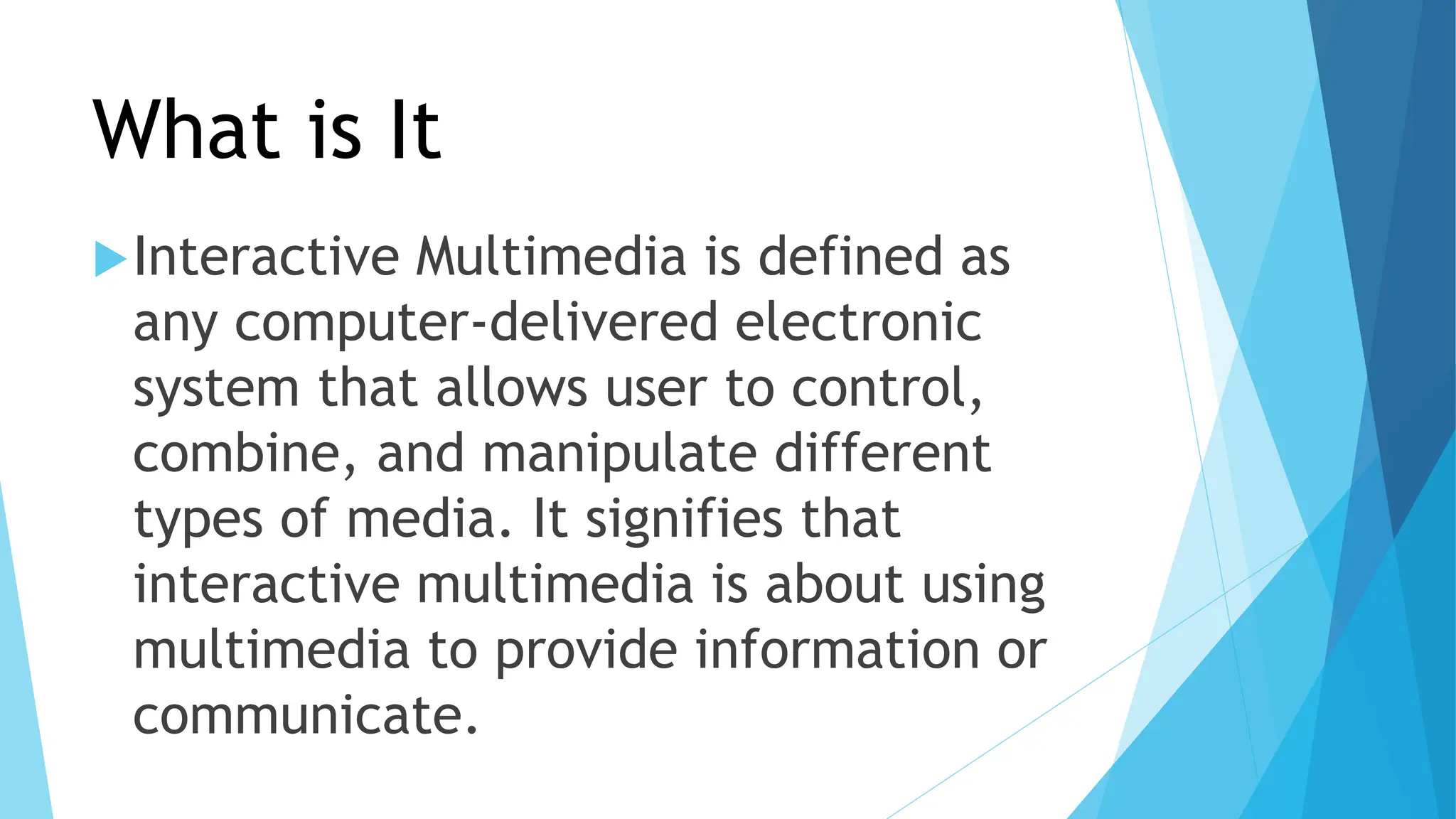 What is It

Interactive Multimedia is defined as any computer-delivered electronic system that allows user to control, combine, and manipulate different types of media. It signifies that interactive multimedia is about using multimedia to provide information or communicate.